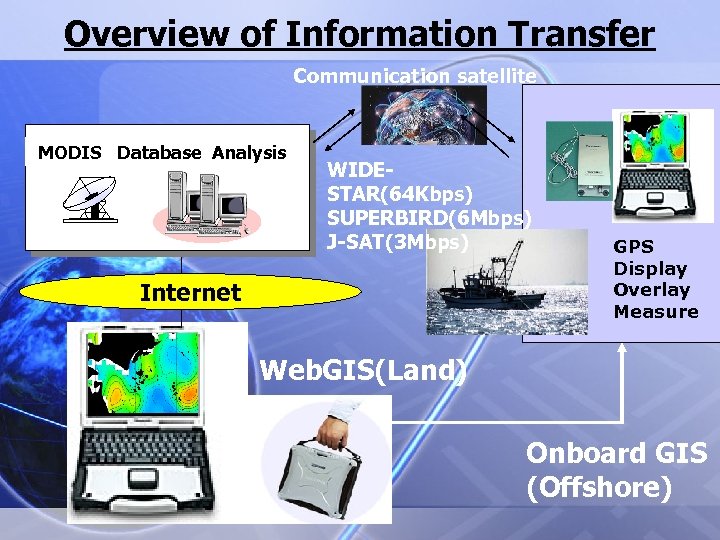 Overview of Information Transfer

Communication satellite

MODIS Database Analysis

WIDE-STAR(64Kbps)
SUPERBIRD(6Mbps)
J-SAT(3Mbps)

GPS
Display
Overlay
Measure

Internet

WebGIS(Land)

Onboard GIS
(Offshore)